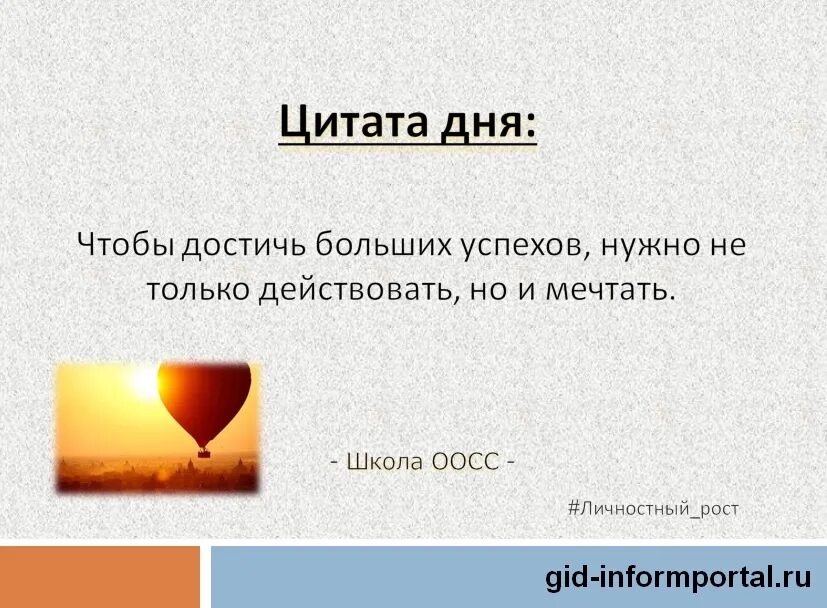 Цитата дня:

Чтобы достичь больших успехов, нужно не только действовать, но и мечтать.

- Школа ООСС -

#Личностный_рост

gid-informportal.ru